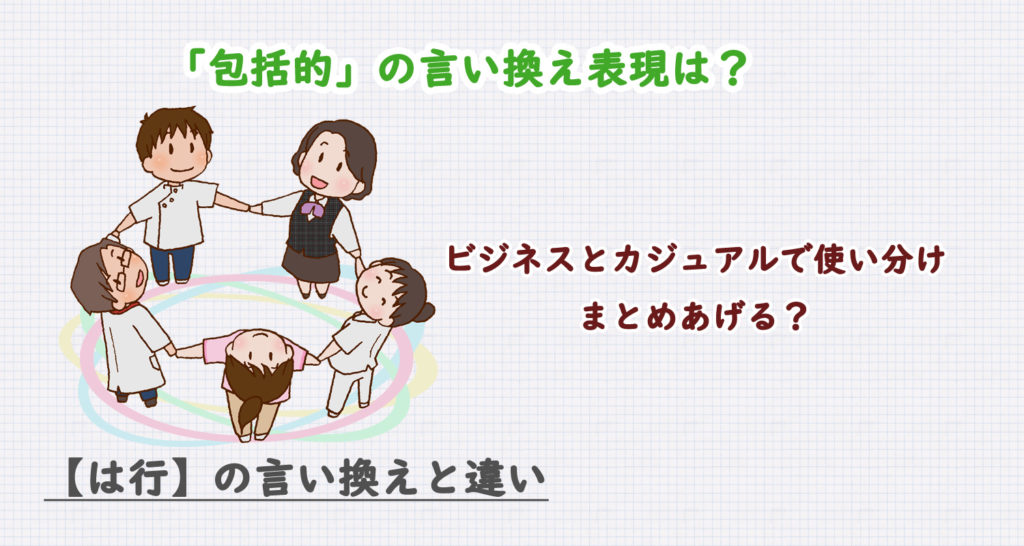 「包括的」の言い換え表現は？

ビジネスとカジュアルで使い分け

まとめあげる？

【は行】の言い換えと違い